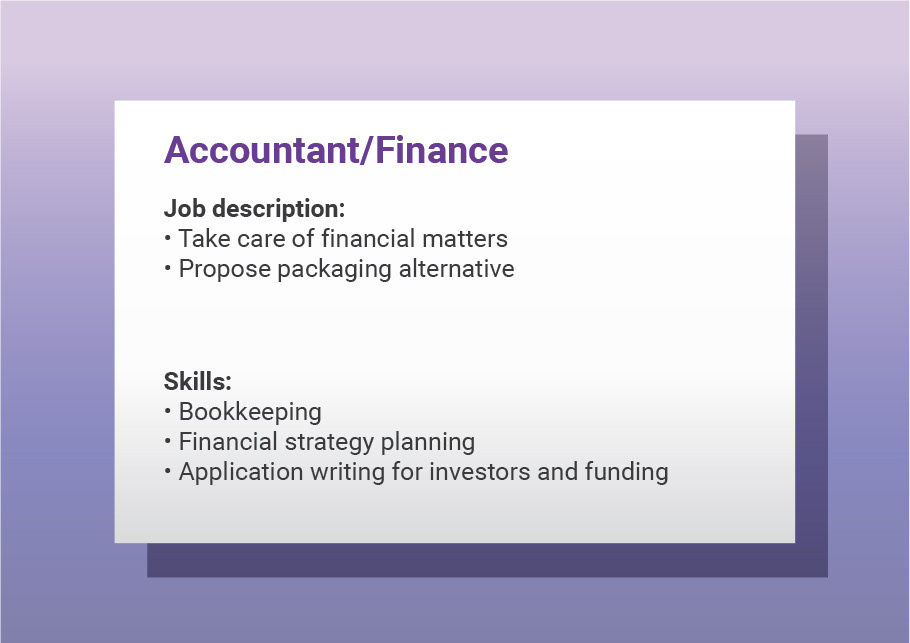 Accountant/Finance

Job description:
• Take care of financial matters
• Propose packaging alternative

Skills:
• Bookkeeping
• Financial strategy planning
• Application writing for investors and funding